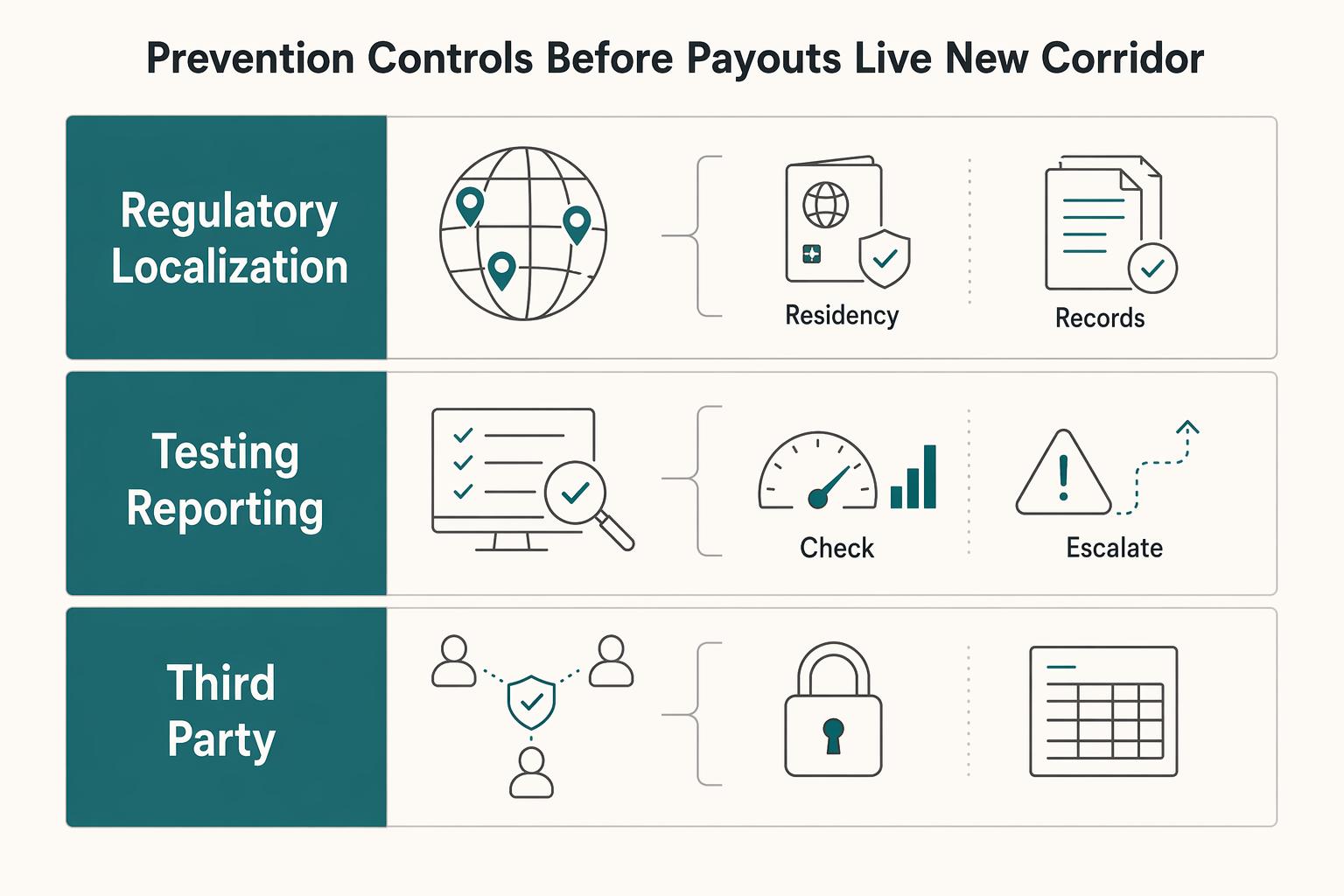 Prevention Controls Before Payouts Live New Corridor

Regulatory Localization

Residency

Records

Testing Reporting

Check

Escalate

Third Party